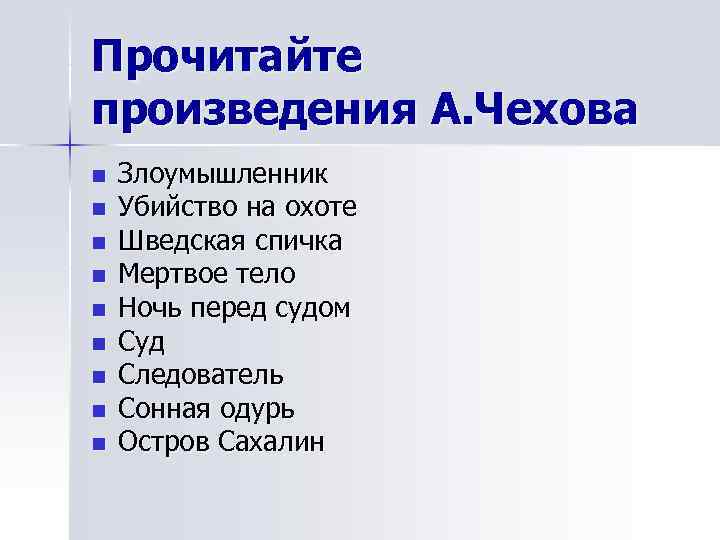 Прочитайте произведения А.Чехова

- Злоумышленник
- Убийство на охоте
- Шведская спичка
- Мертвое тело
- Ночь перед судом
- Суд
- Следователь
- Сонная одурь
- Остров Сахалин